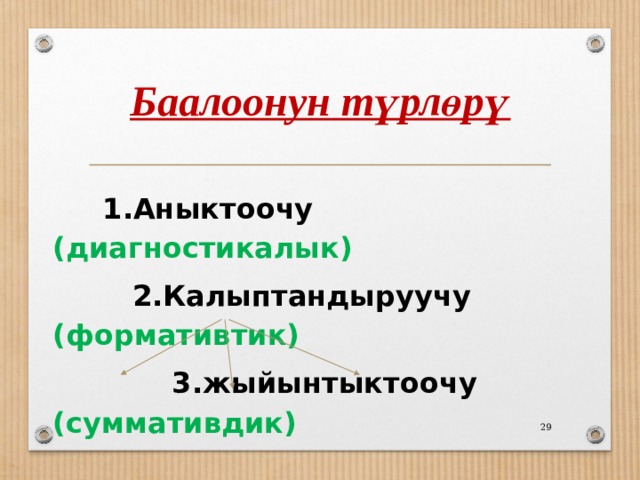 Баалоонун түрлөрү

1.Аныктоочу (диагностикалык)

2.Калыптандыруучу (формативтик)

3.жыйынтыктоочу (суммативдик)

29